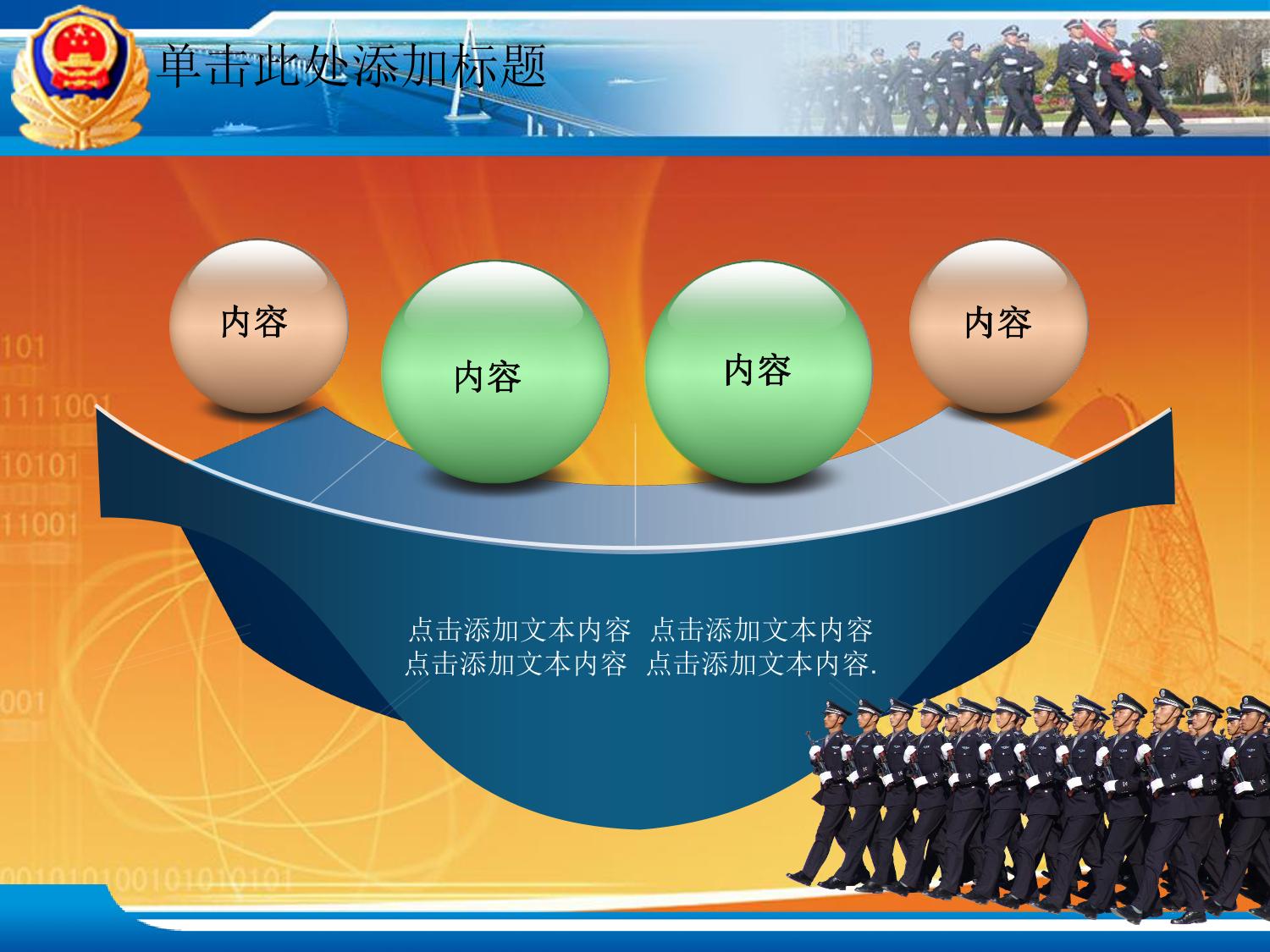 单击此处添加标题

内容

内容

内容

内容

点击添加文本内容 点击添加文本内容
点击添加文本内容 点击添加文本内容.

101
1111001
10101
11001
001
0010101001010101